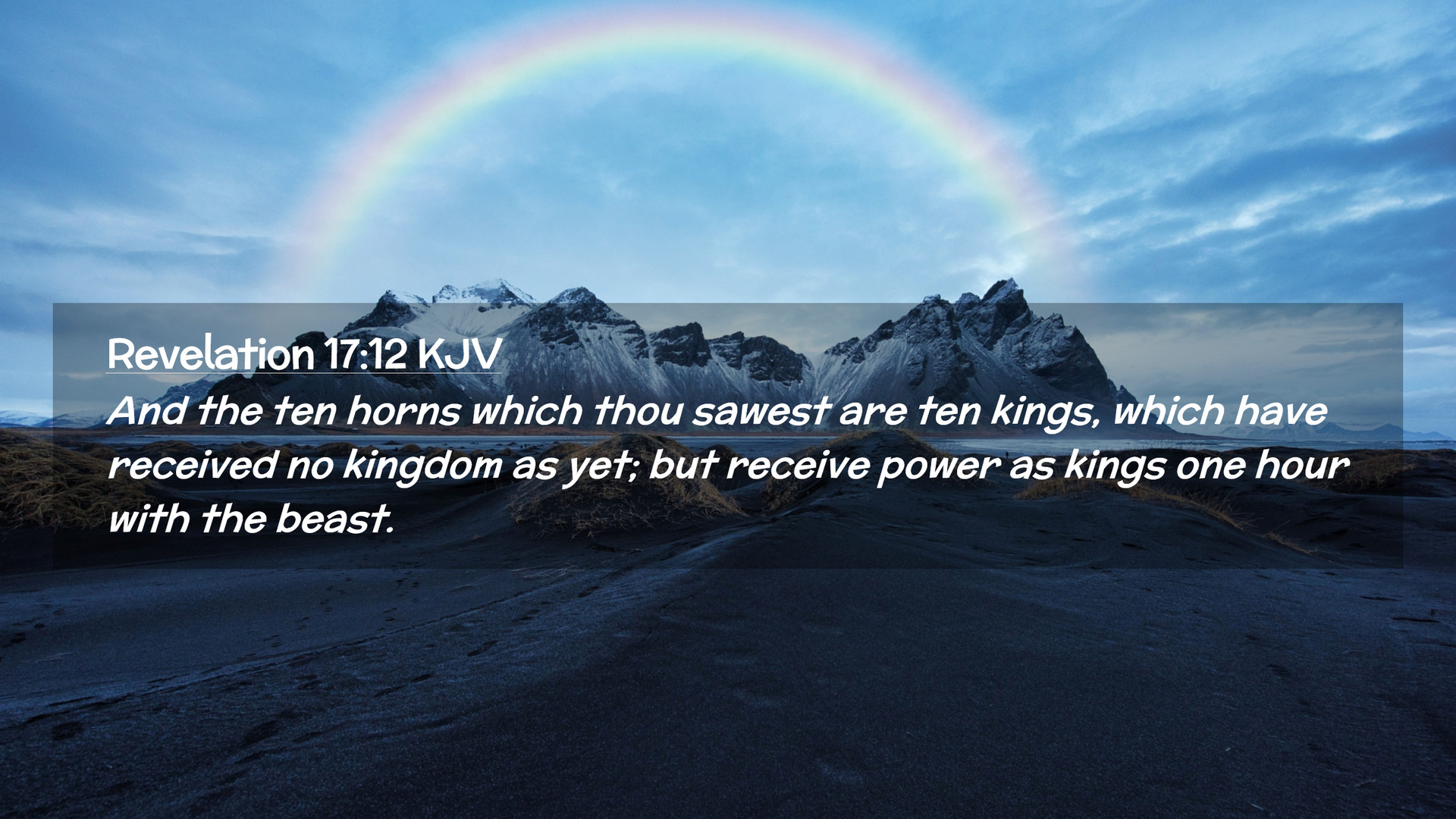 Revelation 17:12 KJV
And the ten horns which thou sawest are ten kings, which have received no kingdom as yet; but receive power as kings one hour with the beast.